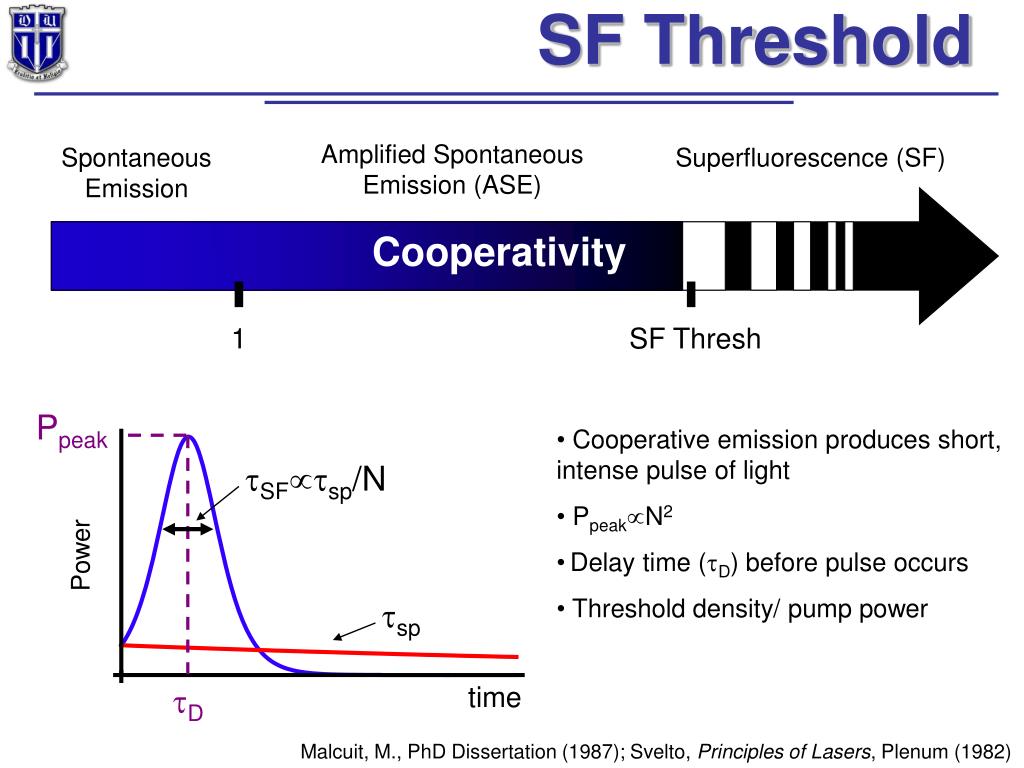 SF Threshold

Spontaneous Emission

Amplified Spontaneous Emission (ASE)

Superfluorescence (SF)

Cooperativity

1

SF Thresh

$P_{peak}$

$\tau_{SF} \propto \tau_{sp}/N$

Power

$\tau_{sp}$

$\tau_D$

time

• Cooperative emission produces short, intense pulse of light

• $P_{peak} \propto N^2$

• Delay time ($\tau_D$) before pulse occurs

• Threshold density/ pump power

Malcuit, M., PhD Dissertation (1987); Svelto, Principles of Lasers, Plenum (1982)